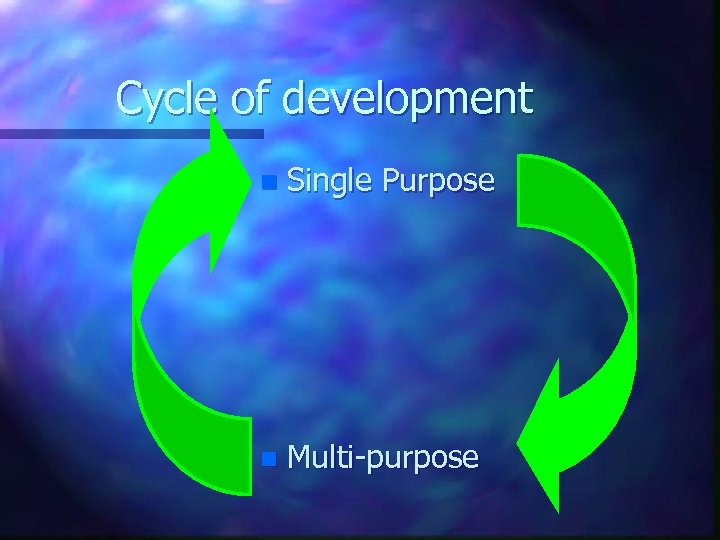 Cycle of development

Single Purpose

Multi-purpose